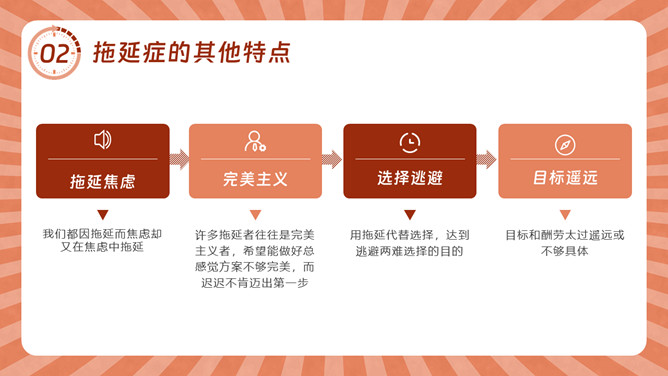 02 拖延症的其他特点

拖延焦虑

我们都因拖延而焦虑却又在焦虑中拖延

完美主义

许多拖延者往往是完美主义者，希望能做好总感觉方案不够完美，而迟迟不肯迈出第一步

选择逃避

用拖延代替选择，达到逃避两难选择的目的

目标遥远

目标和酬劳太过遥远或不够具体